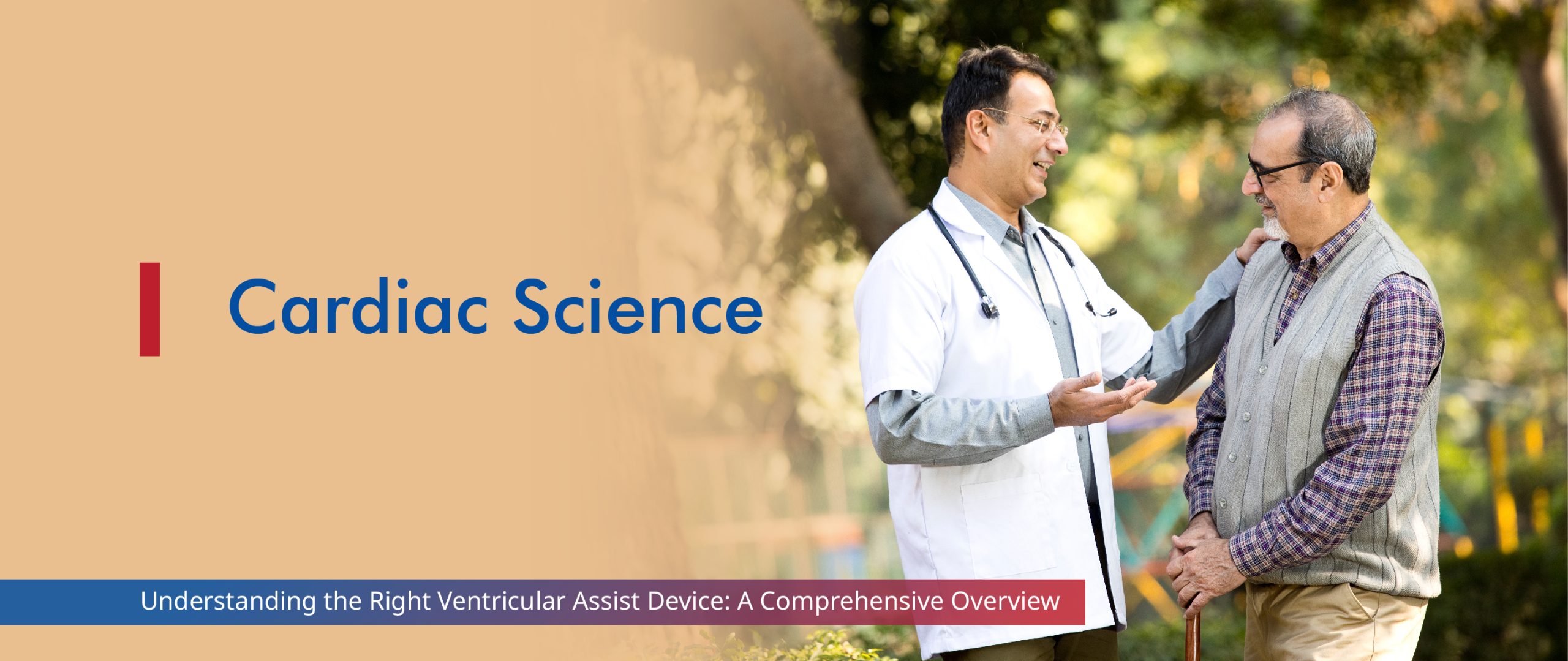 Cardiac Science

Understanding the Right Ventricular Assist Device: A Comprehensive Overview